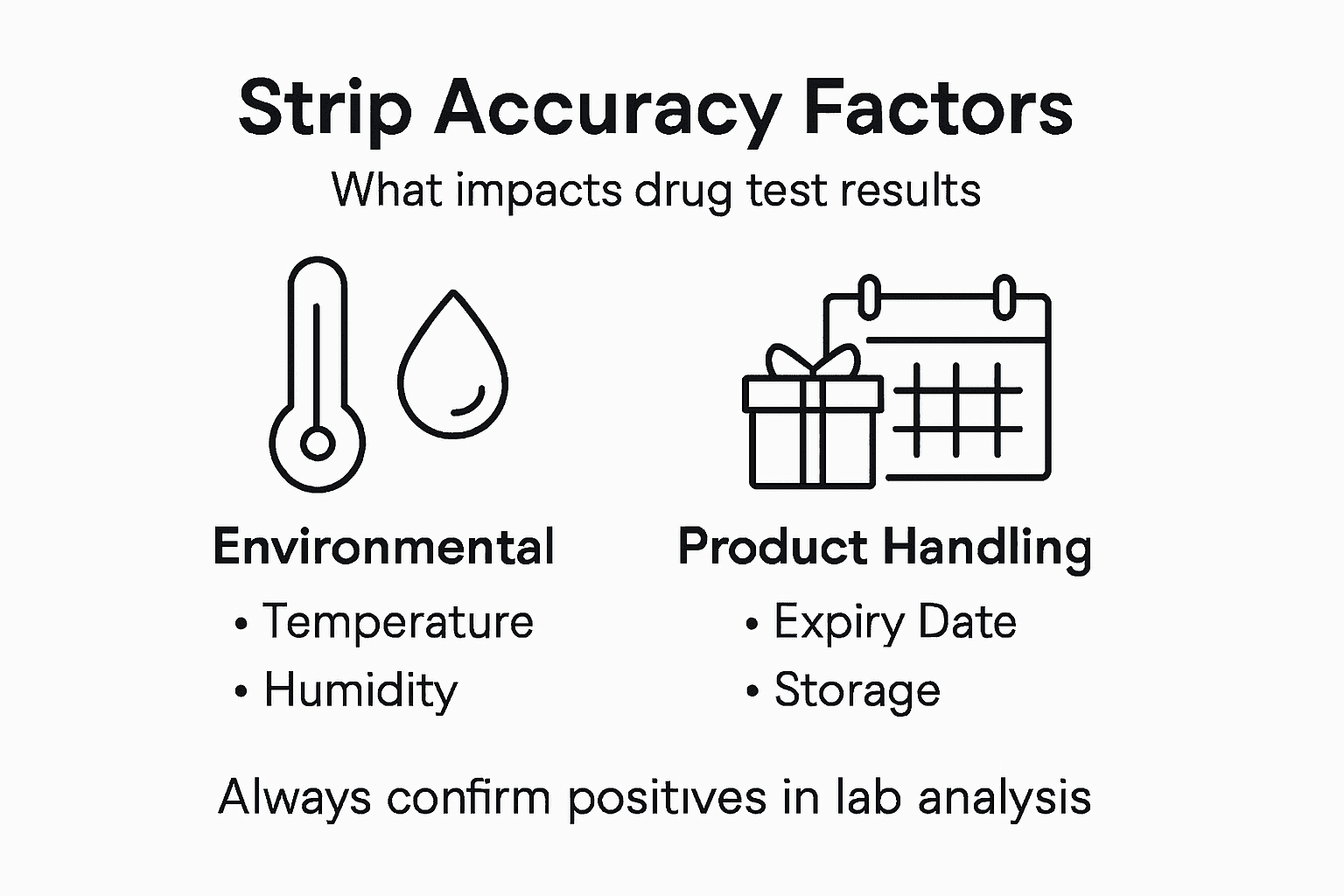 Strip Accuracy Factors

What impacts drug test results

Environmental

• Temperature
• Humidity

Product Handling

• Expiry Date
• Storage

Always confirm positives in lab analysis